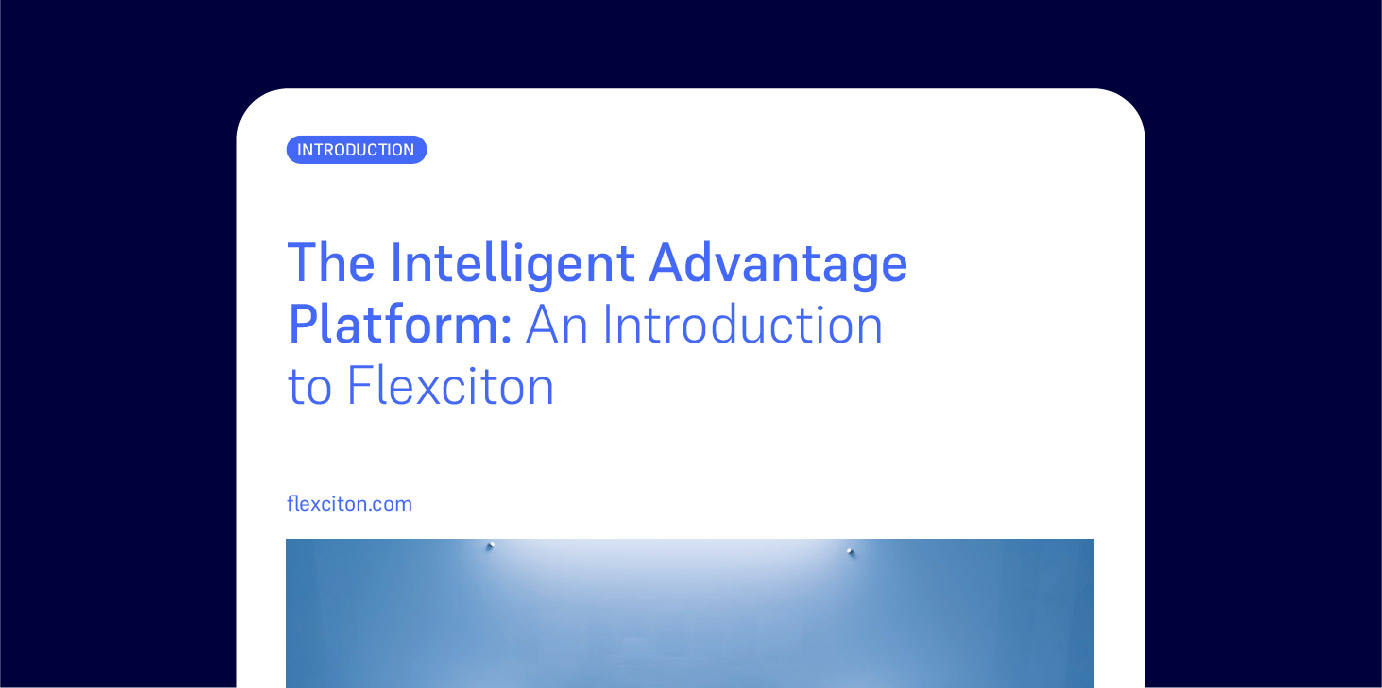 INTRODUCTION

The Intelligent Advantage Platform: An Introduction to Flexciton

flexciton.com